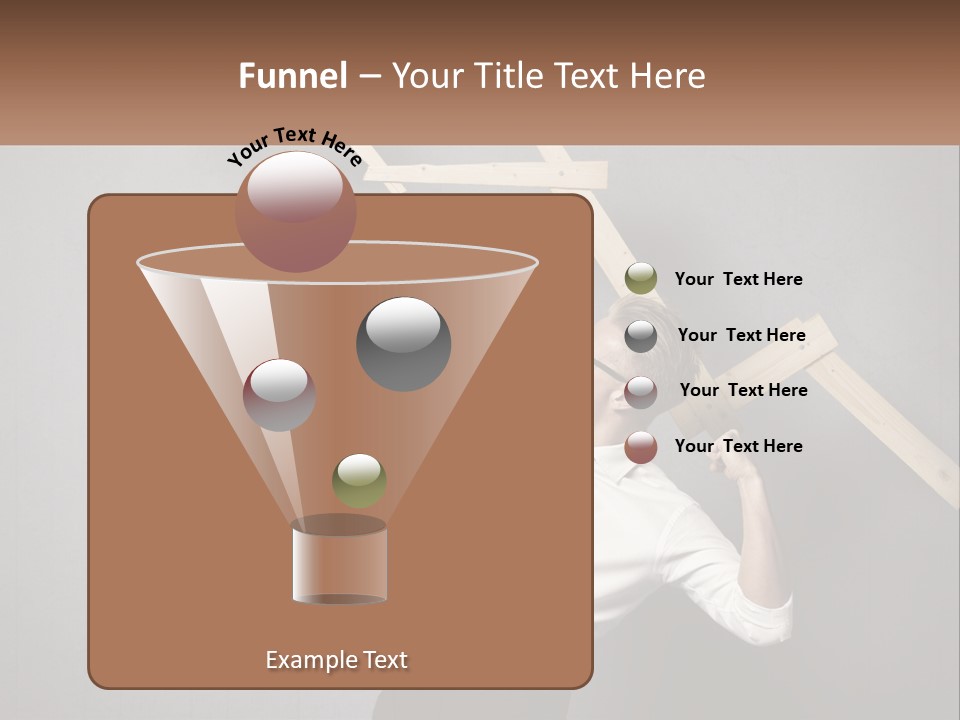 Funnel – Your Title Text Here

Your Text Here

Your Text Here

Your Text Here

Your Text Here

Your Text Here

Example Text